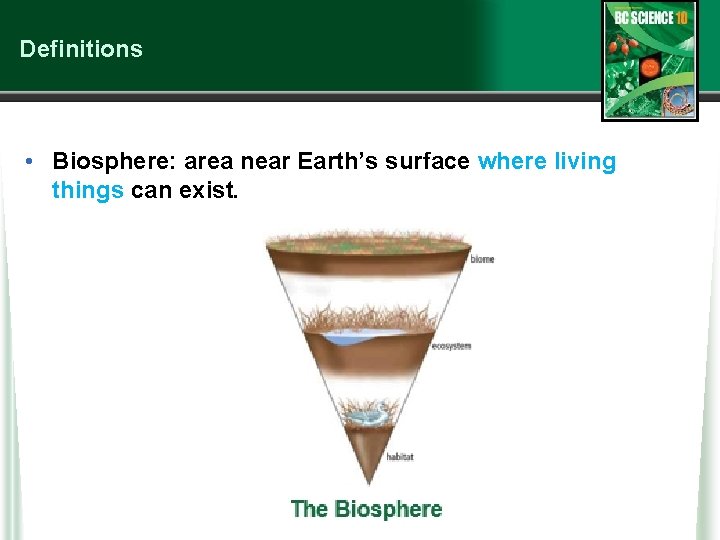 Definitions

BC SCIENCE 10

• Biosphere: area near Earth's surface where living things can exist.

biome

ecosystem

habitat

The Biosphere